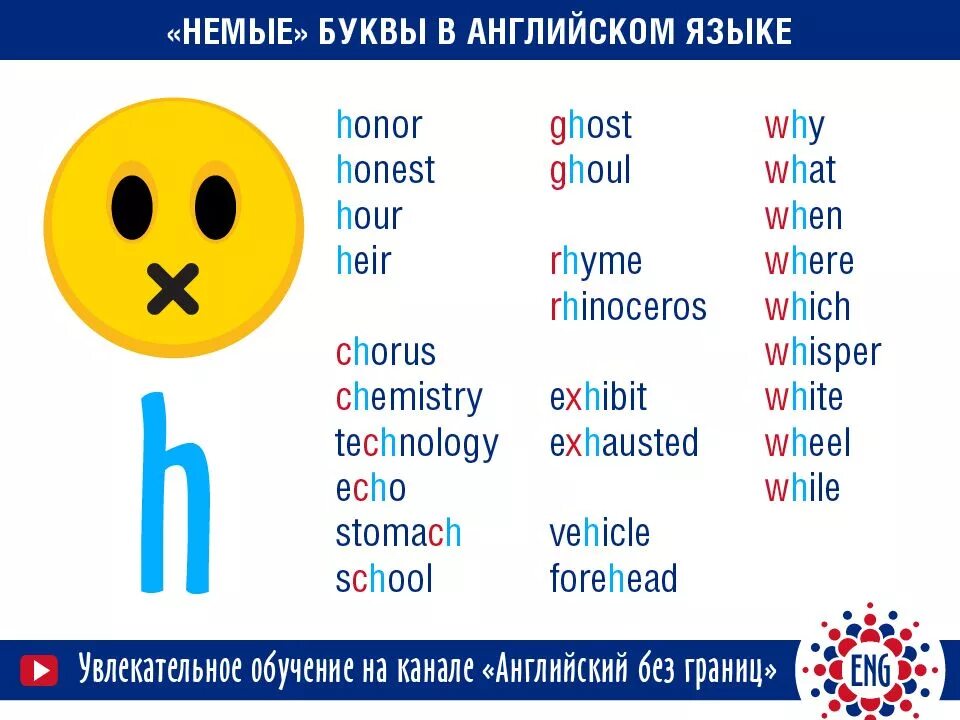 «НЕМЫЕ» БУКВЫ В АНГЛИЙСКОМ ЯЗЫКЕ

h

honor
honest
hour
heir

chorus
chemistry
technology
echo
stomach
school

ghost
ghoul

rhyme
rhinoceros

exhibit
exhausted

vehicle
forehead

why
what
when
where
which
whisper
white
wheel
while

Увлекательное обучение на канале «Английский без границ»

ENG